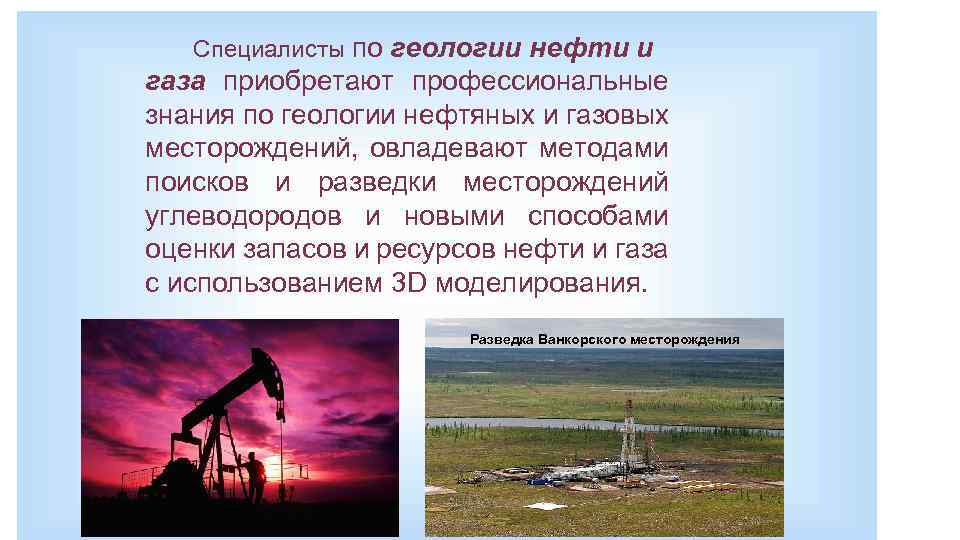 Специалисты по геологии нефти и газа приобретают профессиональные знания по геологии нефтяных и газовых месторождений, овладевают методами поисков и разведки месторождений углеводородов и новыми способами оценки запасов и ресурсов нефти и газа с использованием 3D моделирования.

Разведка Ванкорского месторождения